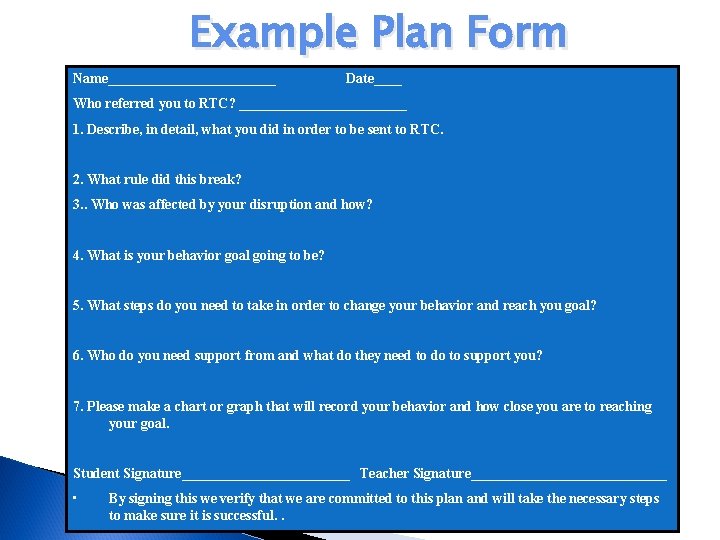 Example Plan Form

Name________________________ Date____

Who referred you to RTC? ________________________

1. Describe, in detail, what you did in order to be sent to RTC.

2. What rule did this break?

3.. Who was affected by your disruption and how?

4. What is your behavior goal going to be?

5. What steps do you need to take in order to change your behavior and reach you goal?

6. Who do you need support from and what do they need to do to support you?

7. Please make a chart or graph that will record your behavior and how close you are to reaching your goal.

Student Signature________________________ Teacher Signature____________________________

▪ By signing this we verify that we are committed to this plan and will take the necessary steps to make sure it is successful. .